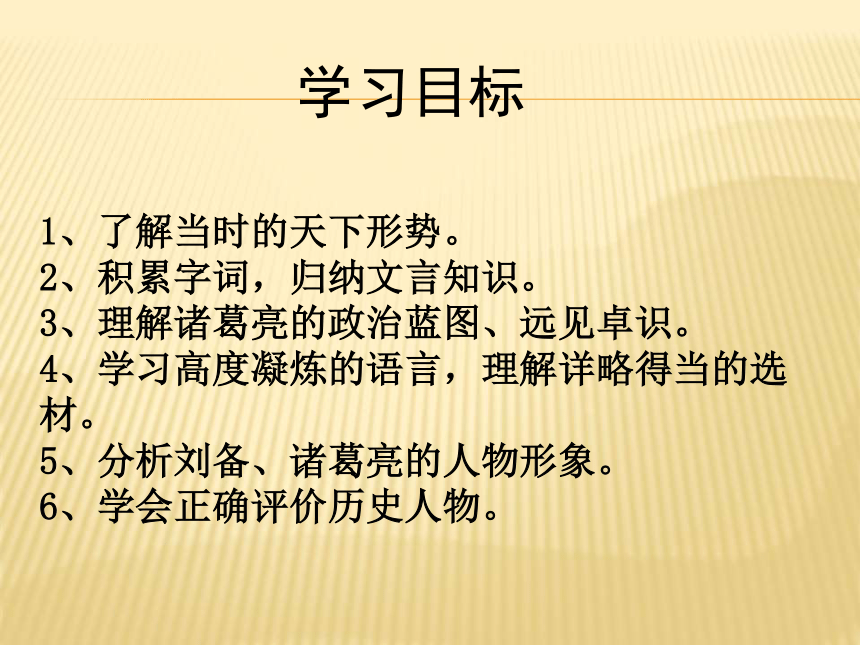 学习目标

1、了解当时的天下形势。
2、积累字词，归纳文言知识。
3、理解诸葛亮的政治蓝图、远见卓识。
4、学习高度凝炼的语言，理解详略得当的选材。
5、分析刘备、诸葛亮的人物形象。
6、学会正确评价历史人物。